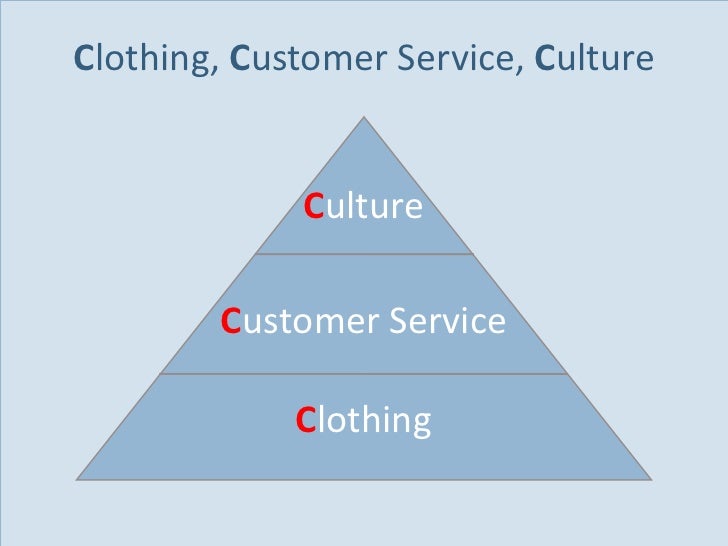 Clothing, Customer Service, Culture

Culture

Customer Service

Clothing